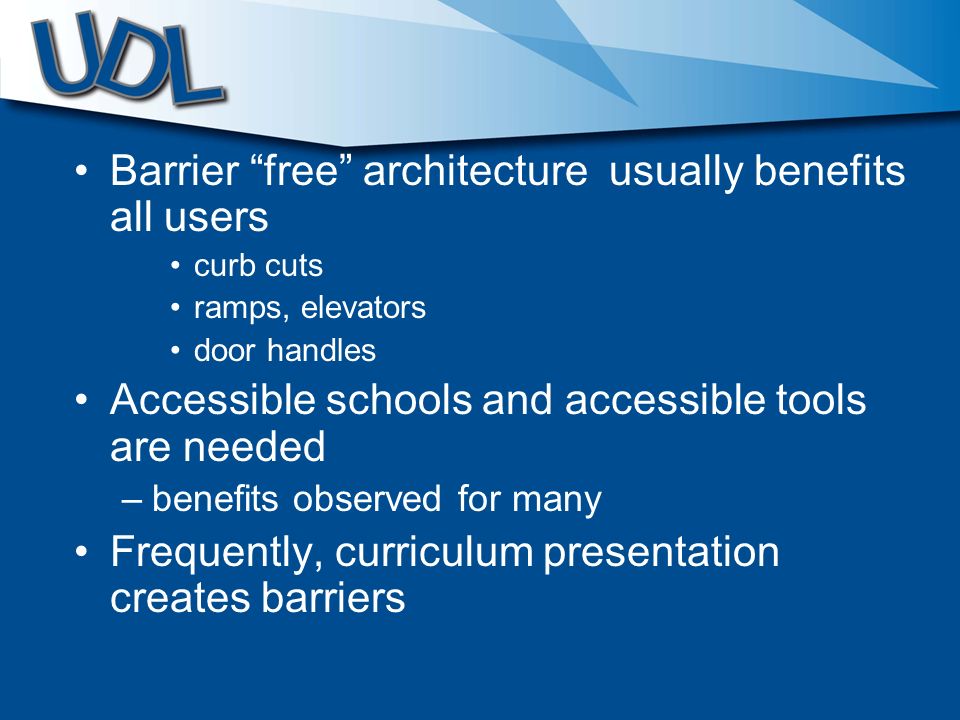 UDL

• Barrier “free” architecture usually benefits all users
• curb cuts
• ramps, elevators
• door handles
• Accessible schools and accessible tools are needed
– benefits observed for many
• Frequently, curriculum presentation creates barriers